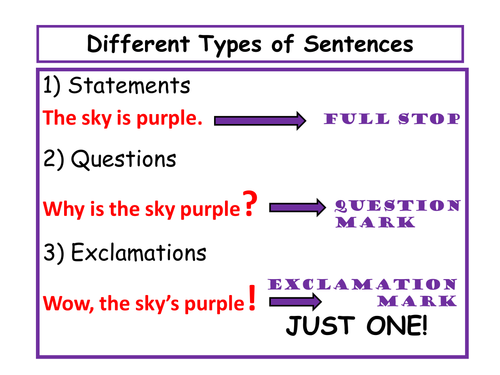 Different Types of Sentences

1) Statements

The sky is purple. FULL STOP

2) Questions

Why is the sky purple? QUESTION MARK

3) Exclamations

Wow, the sky's purple! EXCLAMATION MARK

JUST ONE!